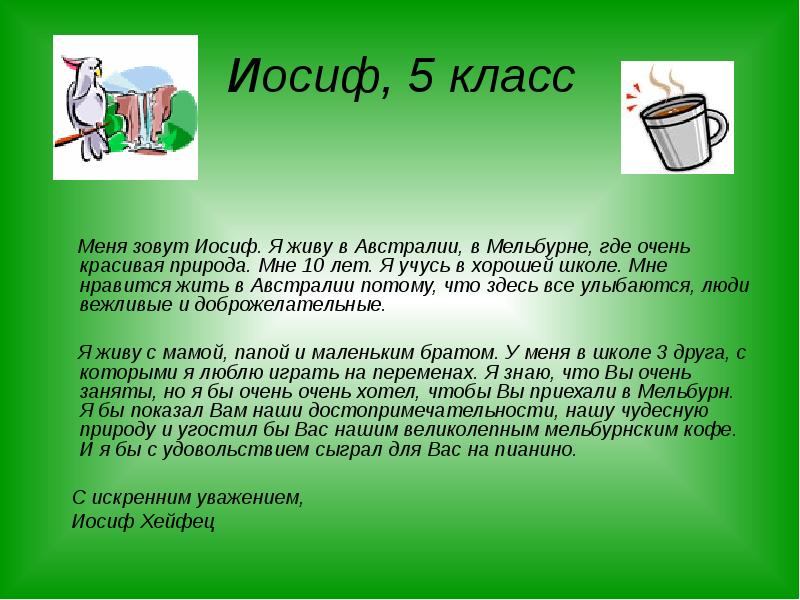 Иосиф, 5 класс

Меня зовут Иосиф. Я живу в Австралии, в Мельбурне, где очень красивая природа. Мне 10 лет. Я учусь в хорошей школе. Мне нравится жить в Австралии потому, что здесь все улыбаются, люди вежливые и доброжелательные.

Я живу с мамой, папой и маленьким братом. У меня в школе 3 друга, с которыми я люблю играть на переменах. Я знаю, что Вы очень заняты, но я бы очень очень хотел, чтобы Вы приехали в Мельбурн. Я бы показал Вам наши достопримечательности, нашу чудесную природу и угостил бы Вас нашим великолепным мельбурнским кофе. И я бы с удовольствием сыграл для Вас на пианино.

С искренним уважением,
Иосиф Хейфец